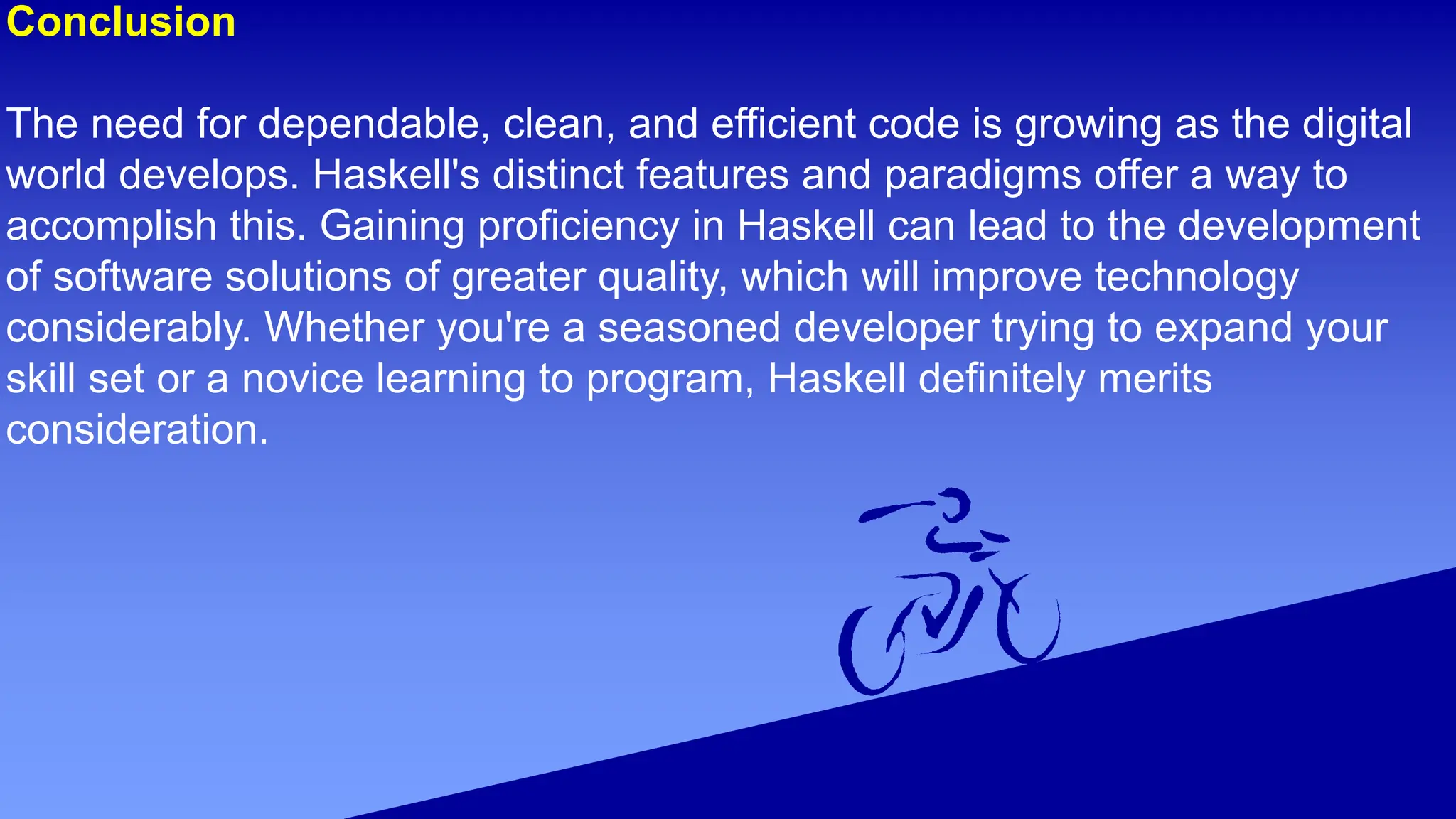 Conclusion

The need for dependable, clean, and efficient code is growing as the digital world develops. Haskell's distinct features and paradigms offer a way to accomplish this. Gaining proficiency in Haskell can lead to the development of software solutions of greater quality, which will improve technology considerably. Whether you're a seasoned developer trying to expand your skill set or a novice learning to program, Haskell definitely merits consideration.